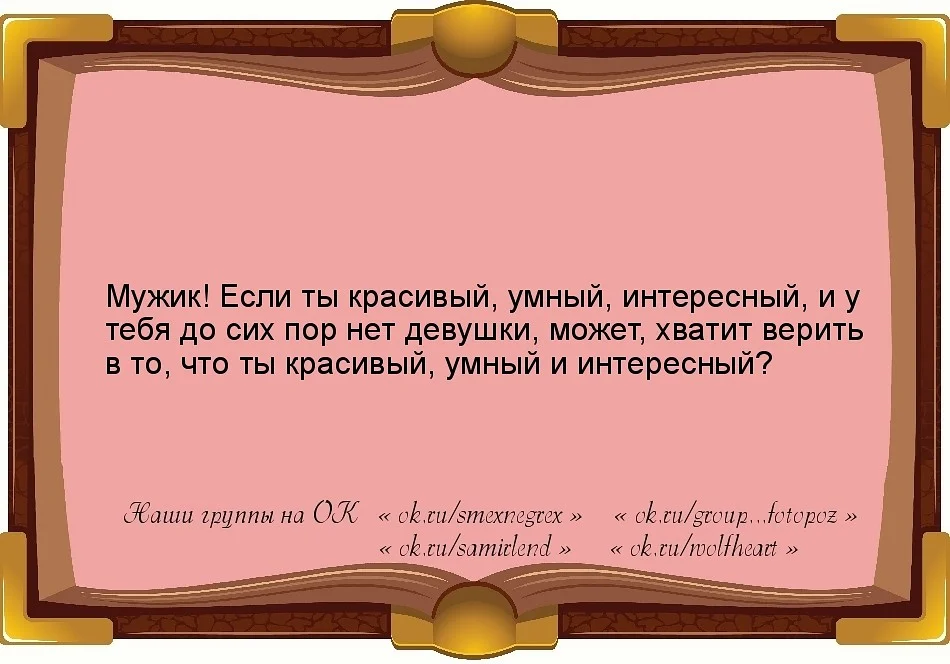 Мужик! Если ты красивый, умный, интересный, и у тебя до сих пор нет девушки, может, хватит верить в то, что ты красивый, умный и интересный?

Наши группы на ОК « ok.ru/smexnegrex » « ok.ru/group...fotopoz » « ok.ru/samirlend » « ok.ru/wolfheart »